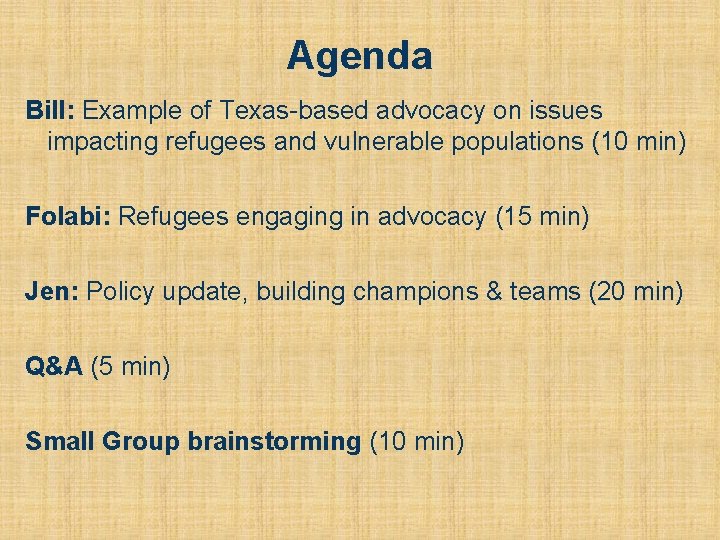 Agenda

Bill: Example of Texas-based advocacy on issues impacting refugees and vulnerable populations (10 min)

Folabi: Refugees engaging in advocacy (15 min)

Jen: Policy update, building champions & teams (20 min)

Q&A (5 min)

Small Group brainstorming (10 min)